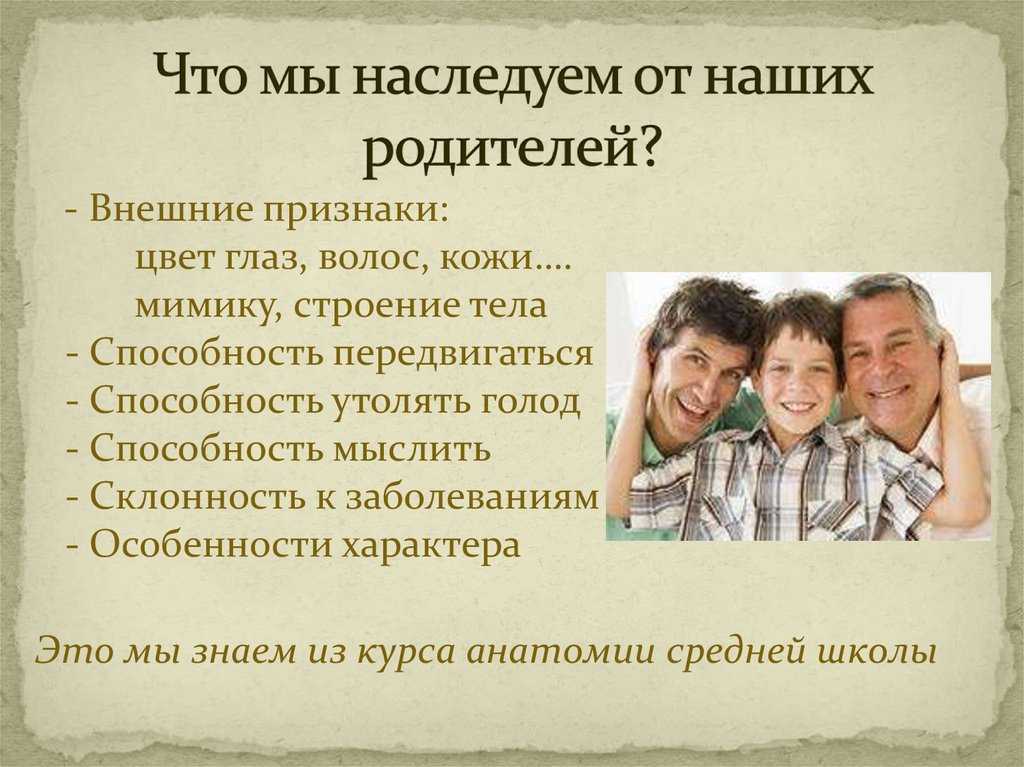 Что мы наследуем от наших родителей?

- Внешние признаки:
цвет глаз, волос, кожи….
мимику, строение тела
- Способность передвигаться
- Способность утолять голод
- Способность мыслить
- Склонность к заболеваниям
- Особенности характера

Это мы знаем из курса анатомии средней школы